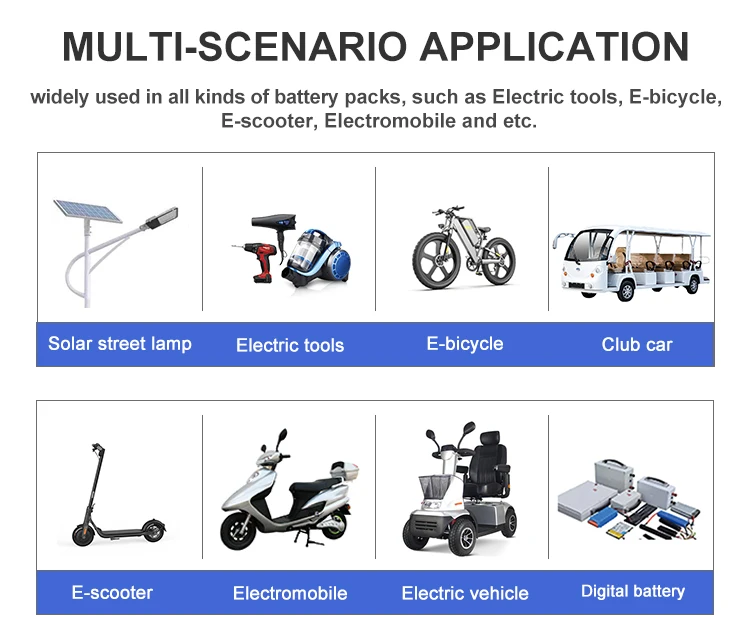 MULTI-SCENARIO APPLICATION

widely used in all kinds of battery packs, such as Electric tools, E-bicycle, E-scooter, Electromobile and etc.

Solar street lamp
Electric tools
E-bicycle
Club car

E-scooter
Electromobile
Electric vehicle
Digital battery